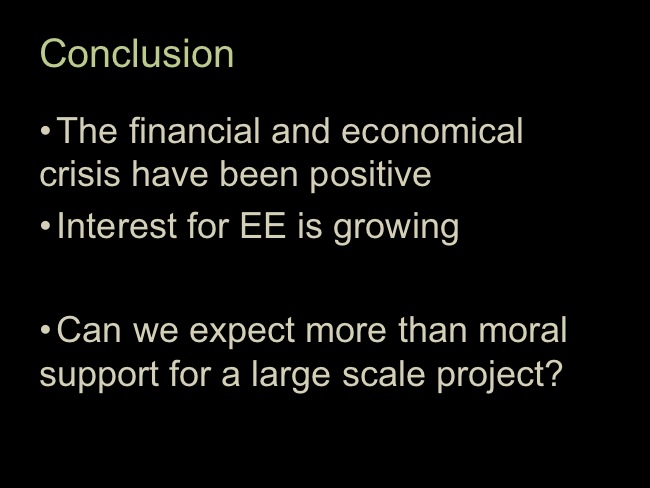 Conclusion

• The financial and economical crisis have been positive

• Interest for EE is growing

• Can we expect more than moral support for a large scale project?